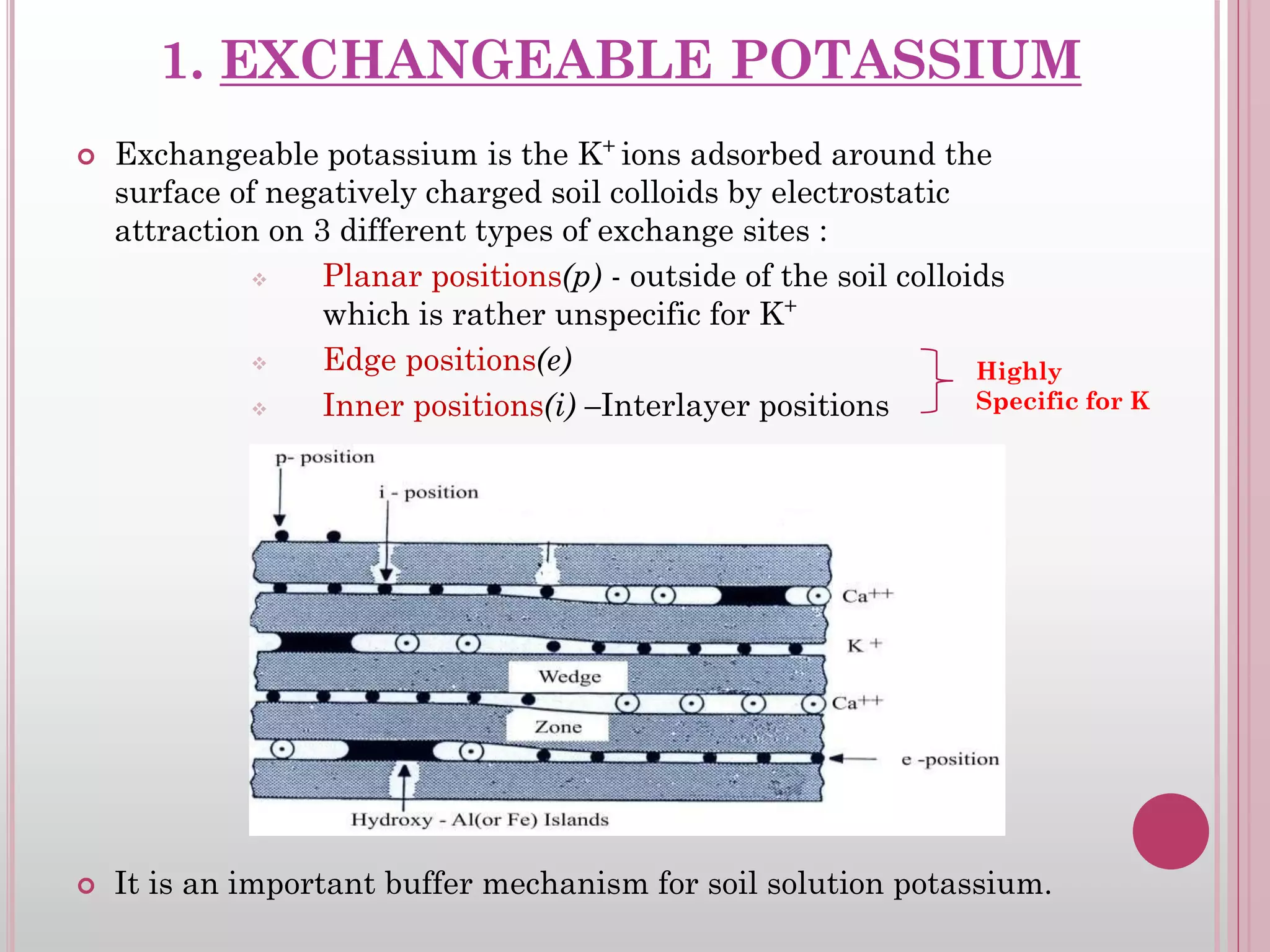 1. EXCHANGEABLE POTASSIUM

Exchangeable potassium is the $K^+$ ions adsorbed around the surface of negatively charged soil colloids by electrostatic attraction on 3 different types of exchange sites :

Planar positions(p) - outside of the soil colloids which is rather unspecific for $K^+$

Edge positions(e)

Inner positions(i) –Interlayer positions

Highly Specific for K

p- position

i - position

$Ca^{++}$

$K^+$

Wedge

$Ca^{++}$

Zone

e -position

Hydroxy - Al(or Fe) Islands

It is an important buffer mechanism for soil solution potassium.